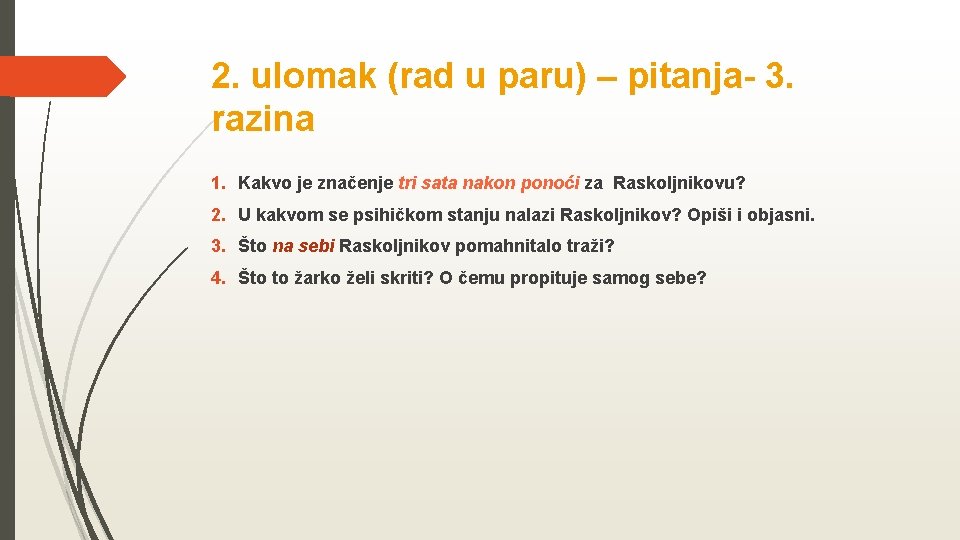 2. ulomak (rad u paru) – pitanja- 3. razina

1. Kakvo je značenje tri sata nakon ponoći za Raskoljnikovu?

2. U kakvom se psihičkom stanju nalazi Raskoljnikov? Opiši i objasni.

3. Što na sebi Raskoljnikov pomahnitalo traži?

4. Što to žarko želi skriti? O čemu propituje samog sebe?